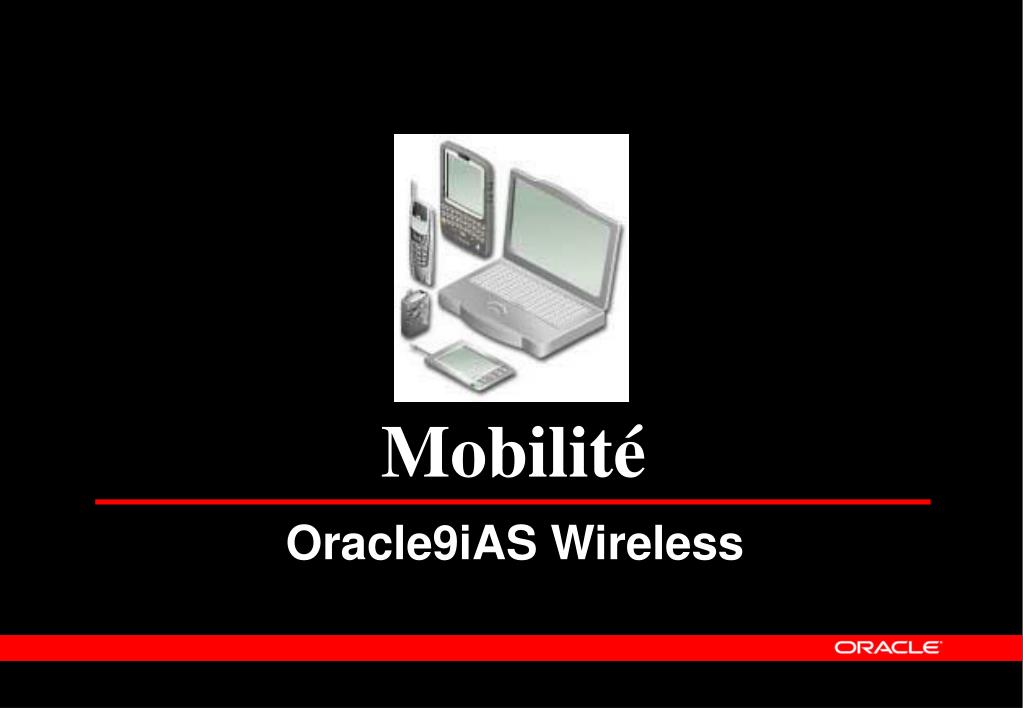 Mobilité

Oracle9iAS Wireless

ORACLE